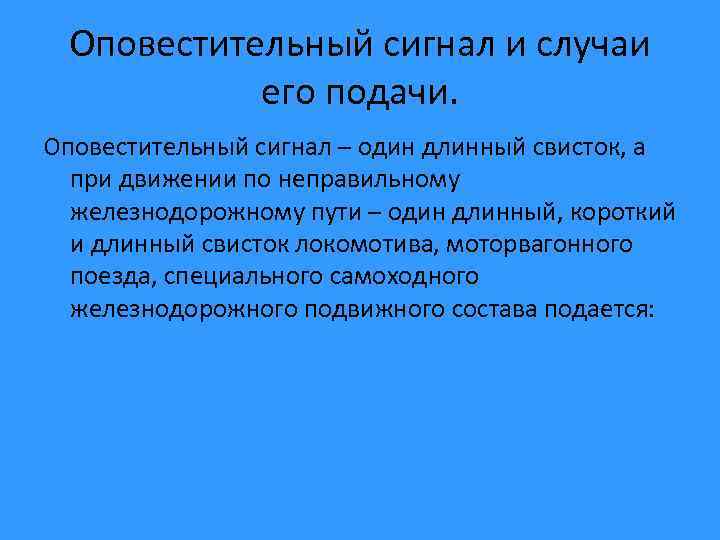 Оповестительный сигнал и случаи его подачи.

Оповестительный сигнал – один длинный свисток, а при движении по неправильному железнодорожному пути – один длинный, короткий и длинный свисток локомотива, моторвагонного поезда, специального самоходного железнодорожного подвижного состава подается: